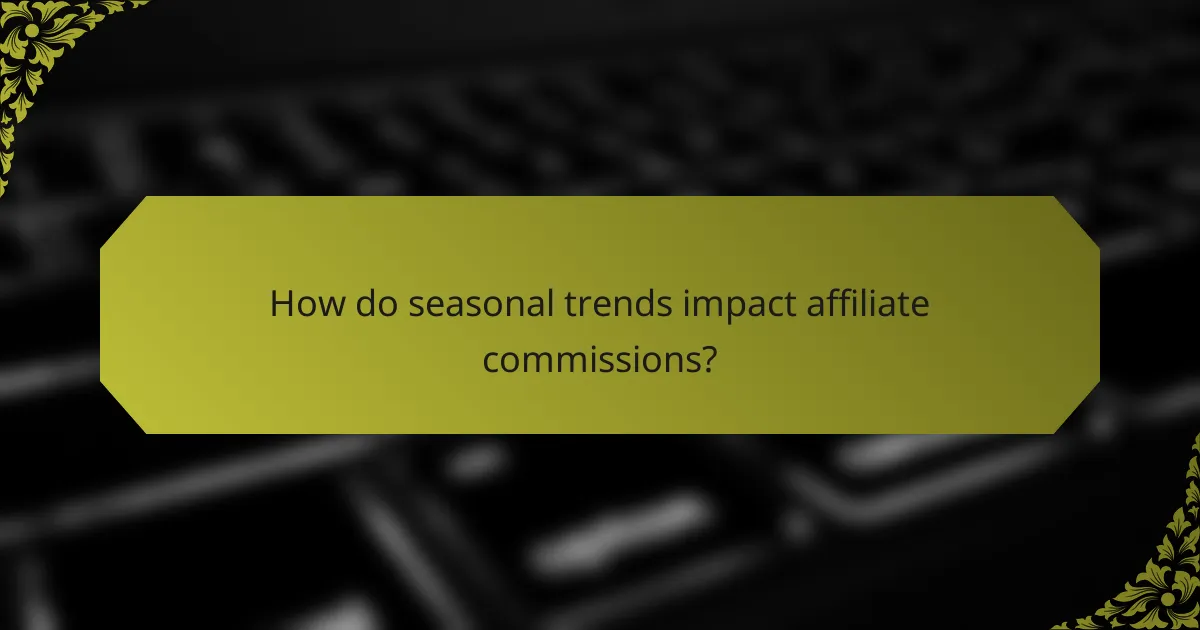 How do seasonal trends impact affiliate commissions?